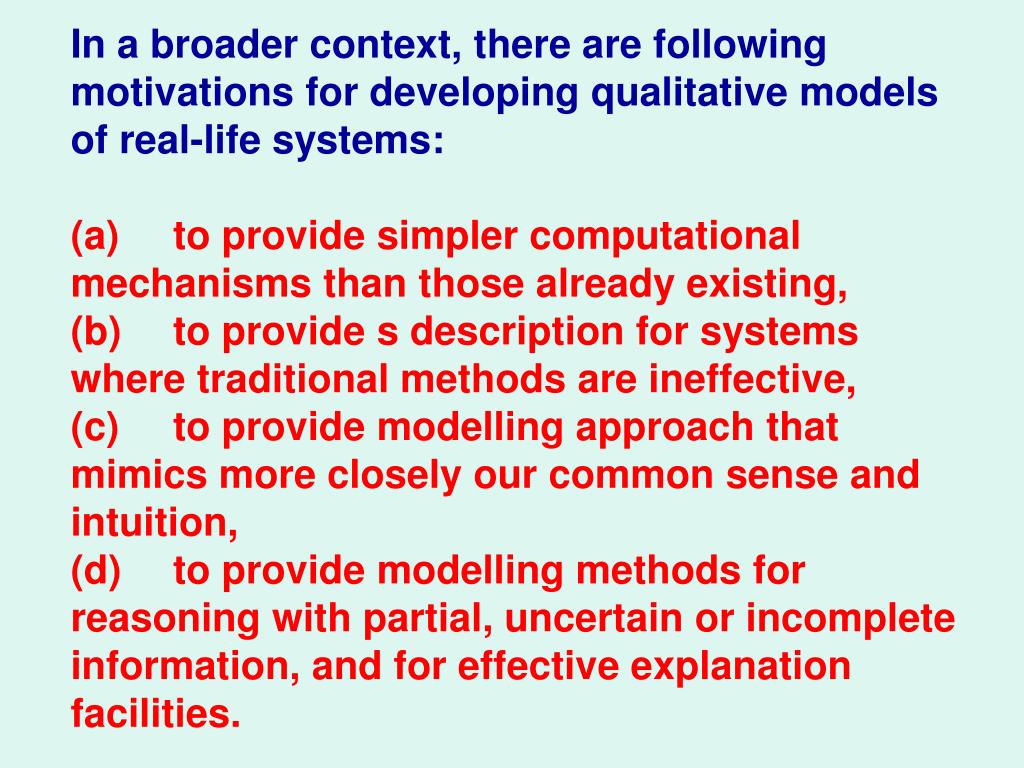 In a broader context, there are following motivations for developing qualitative models of real-life systems:

(a) to provide simpler computational mechanisms than those already existing,
(b) to provide s description for systems where traditional methods are ineffective,
(c) to provide modelling approach that mimics more closely our common sense and intuition,
(d) to provide modelling methods for reasoning with partial, uncertain or incomplete information, and for effective explanation facilities.